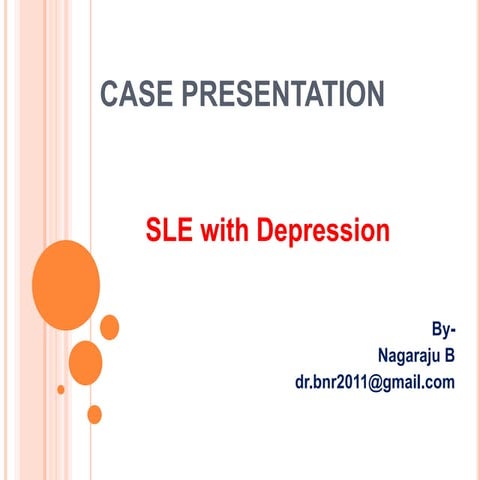 CASE PRESENTATION

SLE with Depression

By-
Nagaraju B
dr.bnr2011@gmail.com